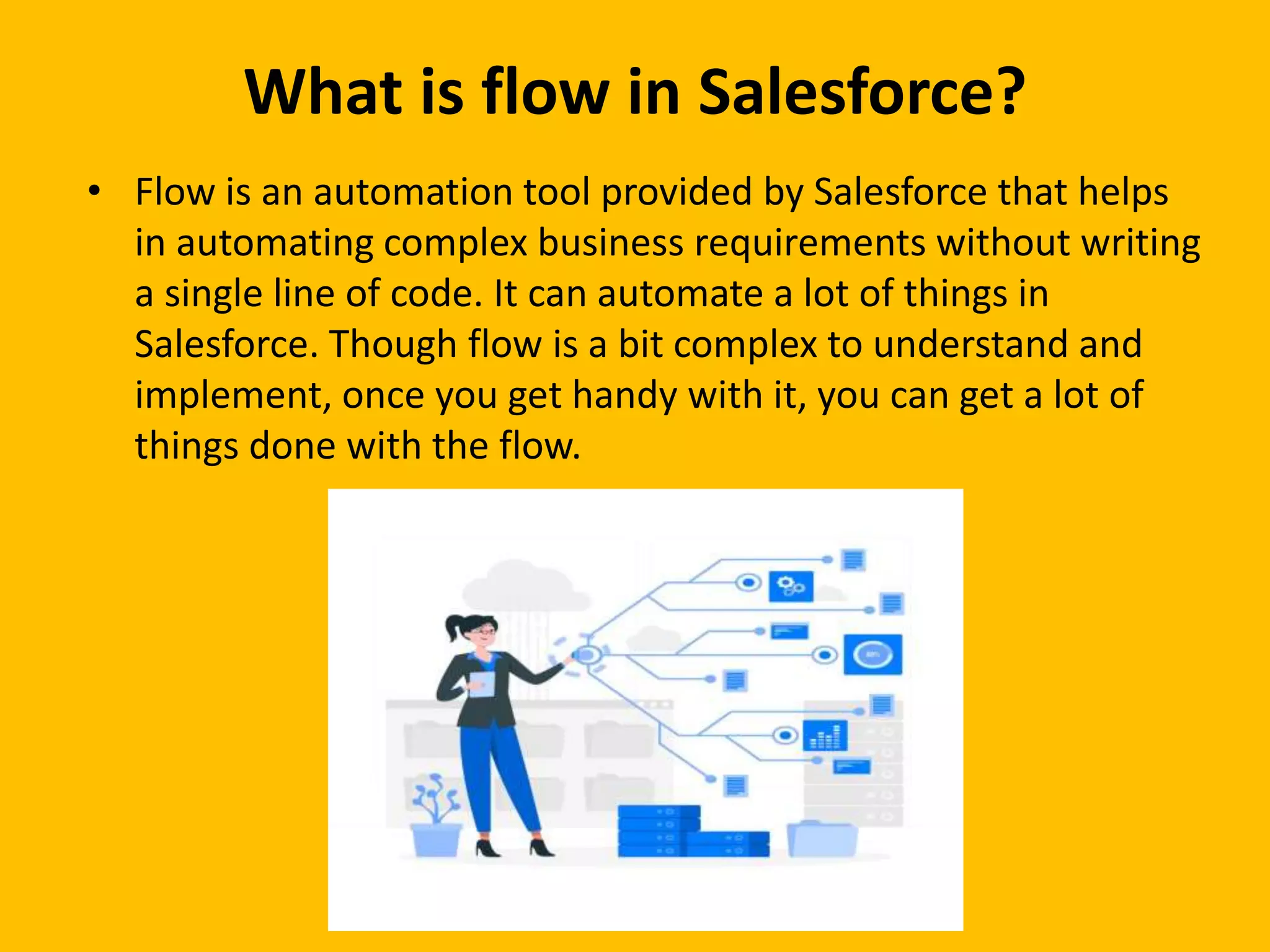 What is flow in Salesforce?

• Flow is an automation tool provided by Salesforce that helps in automating complex business requirements without writing a single line of code. It can automate a lot of things in Salesforce. Though flow is a bit complex to understand and implement, once you get handy with it, you can get a lot of things done with the flow.